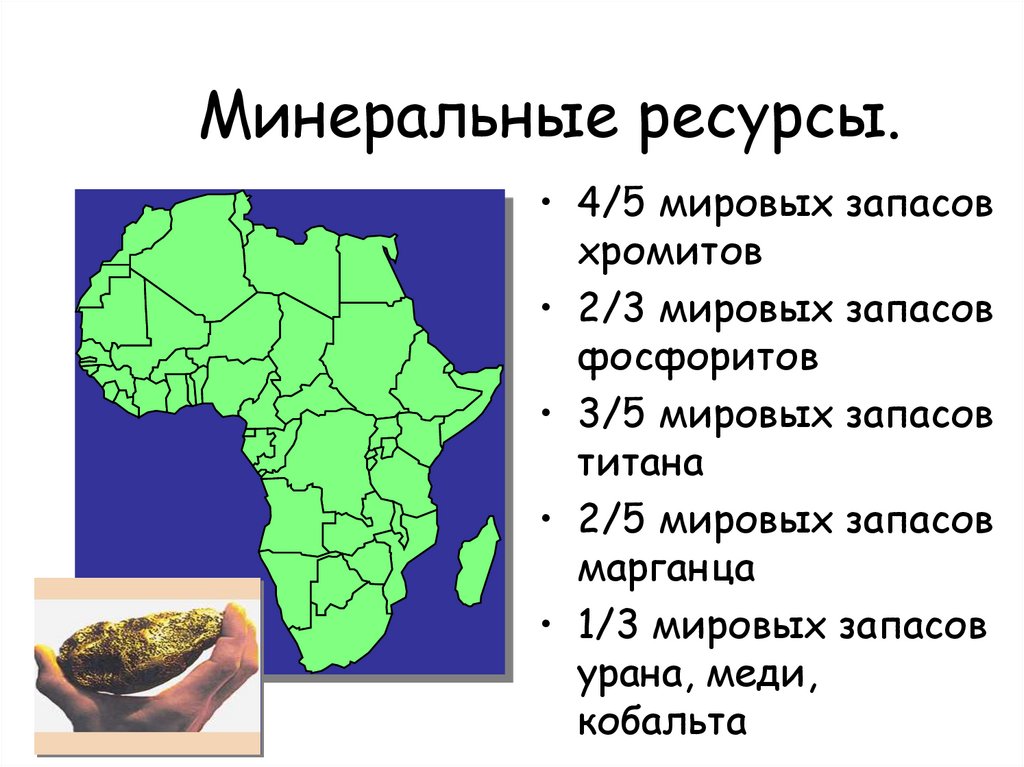 Минеральные ресурсы.

• 4/5 мировых запасов хромитов
• 2/3 мировых запасов фосфоритов
• 3/5 мировых запасов титана
• 2/5 мировых запасов марганца
• 1/3 мировых запасов урана, меди, кобальта